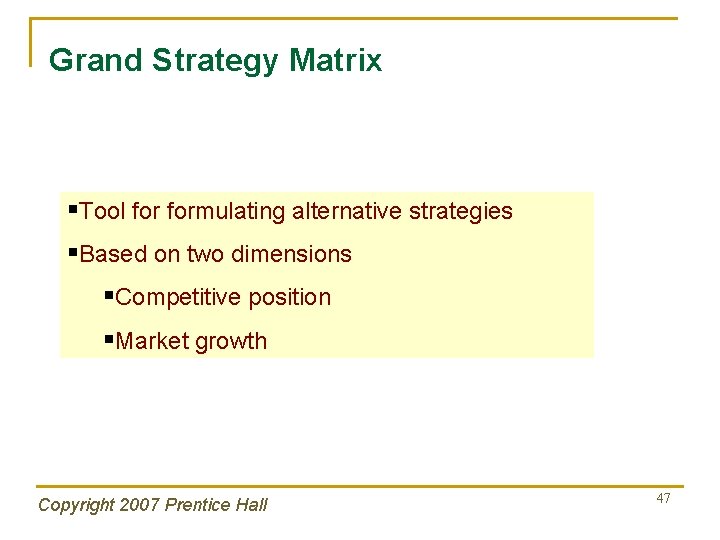 Grand Strategy Matrix

▪Tool for formulating alternative strategies

▪Based on two dimensions

▪Competitive position

▪Market growth

Copyright 2007 Prentice Hall

47